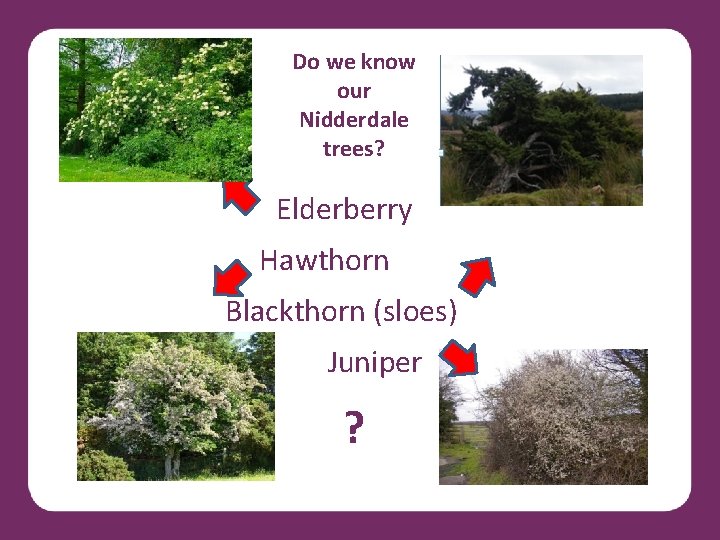 Do we know our Nidderdale trees?

Elderberry

Hawthorn

Blackthorn (sloes)

Juniper

?